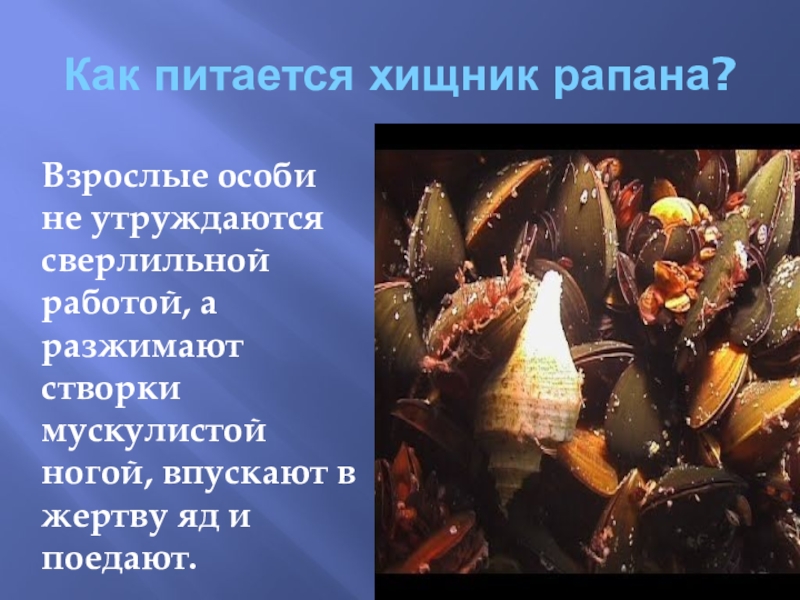 Как питается хищник рапана?

Взрослые особи не утруждаются сверлильной работой, а разжимают створки мускулистой ногой, впускают в жертву яд и поедают.